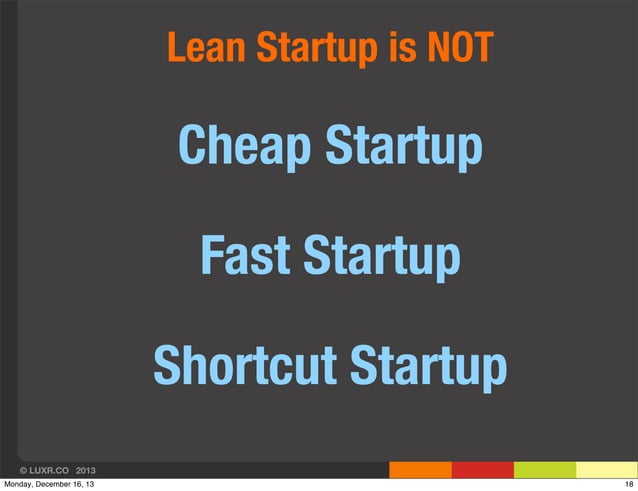 Lean Startup is NOT

Cheap Startup

Fast Startup

Shortcut Startup

© LUXR.CO 2013

Monday, December 16, 13

18